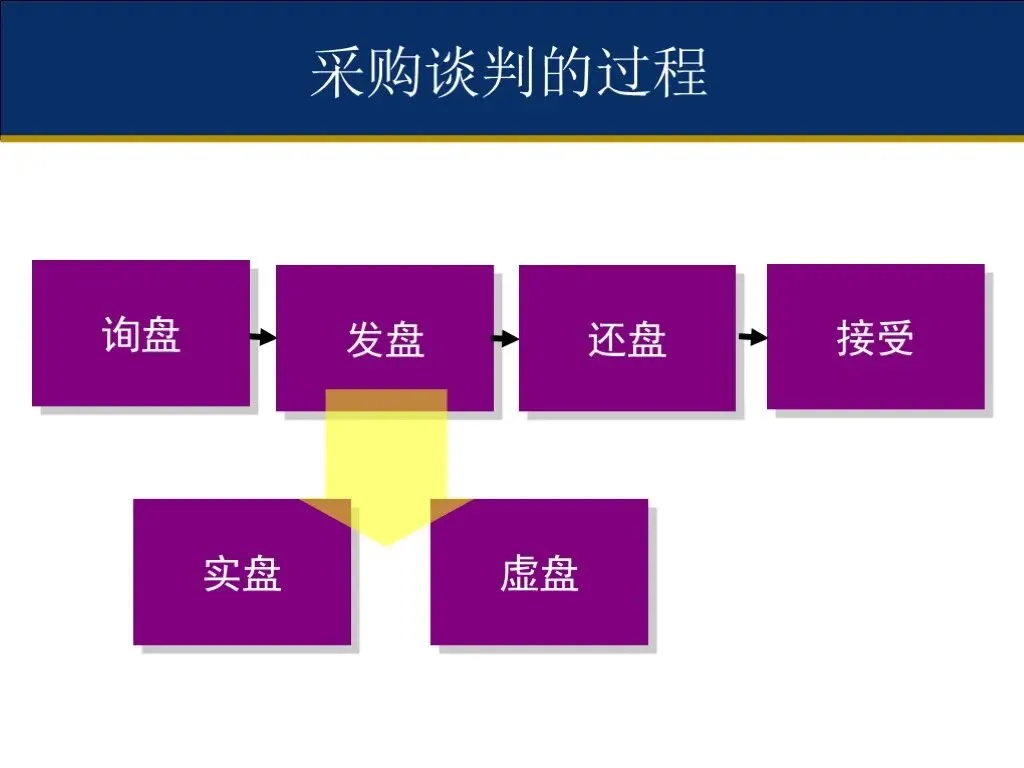 采购谈判的过程

询盘

发盘

还盘

接受

实盘

虚盘